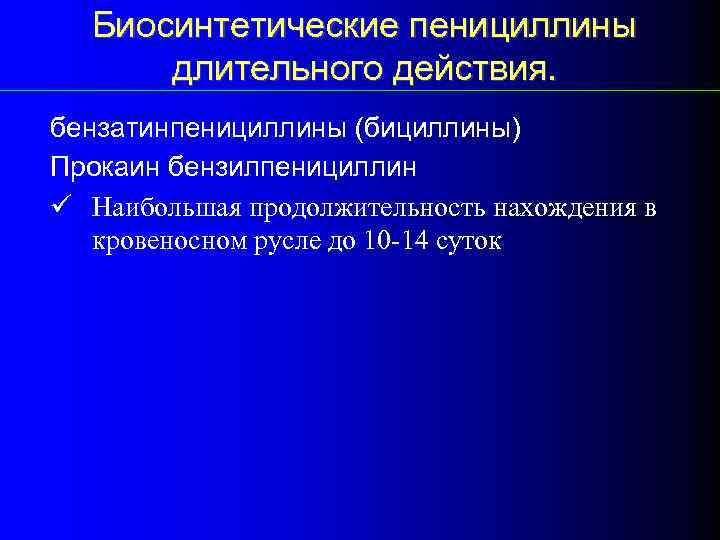 Биосинтетические пенициллины длительного действия.

бензатинпенициллины (бициллины)

Прокаин бензилпенициллин

✓ Наибольшая продолжительность нахождения в кровеносном русле до 10-14 суток